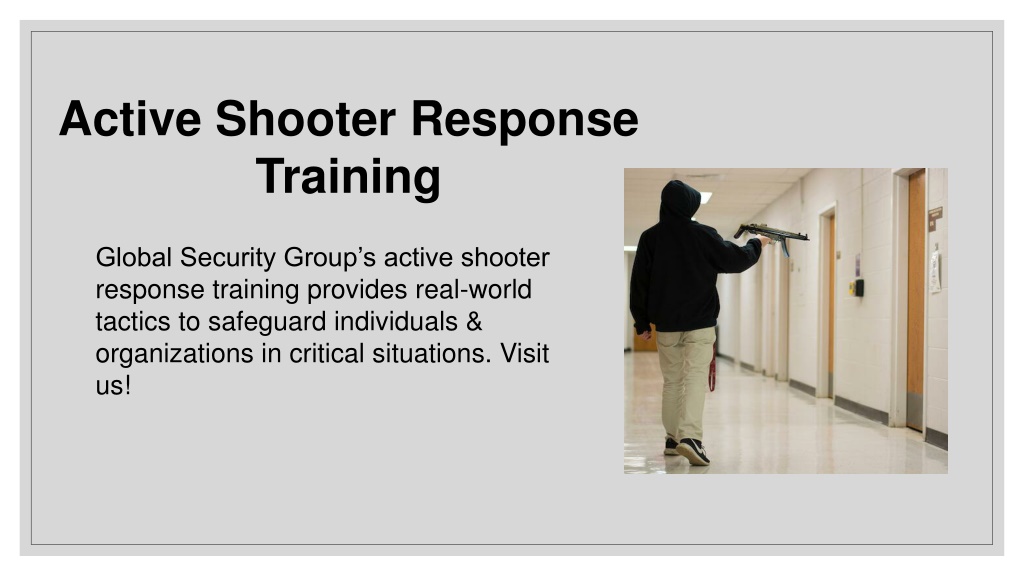 Active Shooter Response Training

Global Security Group’s active shooter response training provides real-world tactics to safeguard individuals & organizations in critical situations. Visit us!